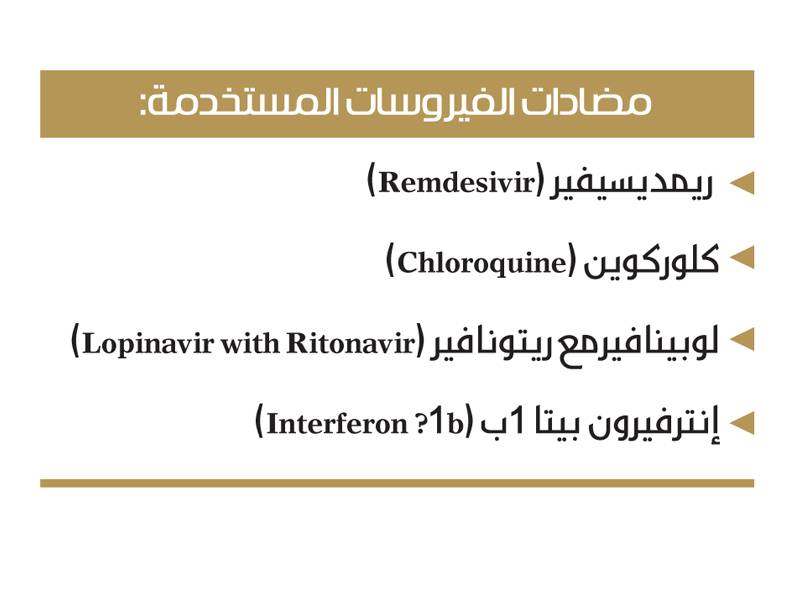 مضادات الفيروسات المستخدمة:

ريمديسيفير (Remdesivir)

كلوركوين (Chloroquine)

لوبينافير مع ريتونافير (Lopinavir with Ritonavir)

إنترفيرون بيتا 1ب (Interferon ?1b)